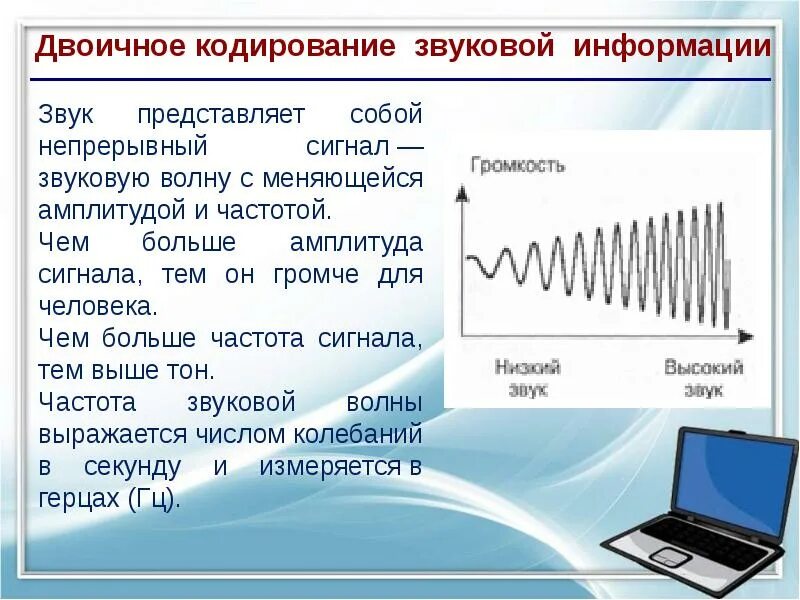 Двоичное кодирование звуковой информации

Звук представляет собой непрерывный сигнал — звуковую волну с меняющейся амплитудой и частотой.

Чем больше амплитуда сигнала, тем он громче для человека.

Чем больше частота сигнала, тем выше тон.

Частота звуковой волны выражается числом колебаний в секунду и измеряется в герцах (Гц).

Громкость

Низкий звук

Высокий звук